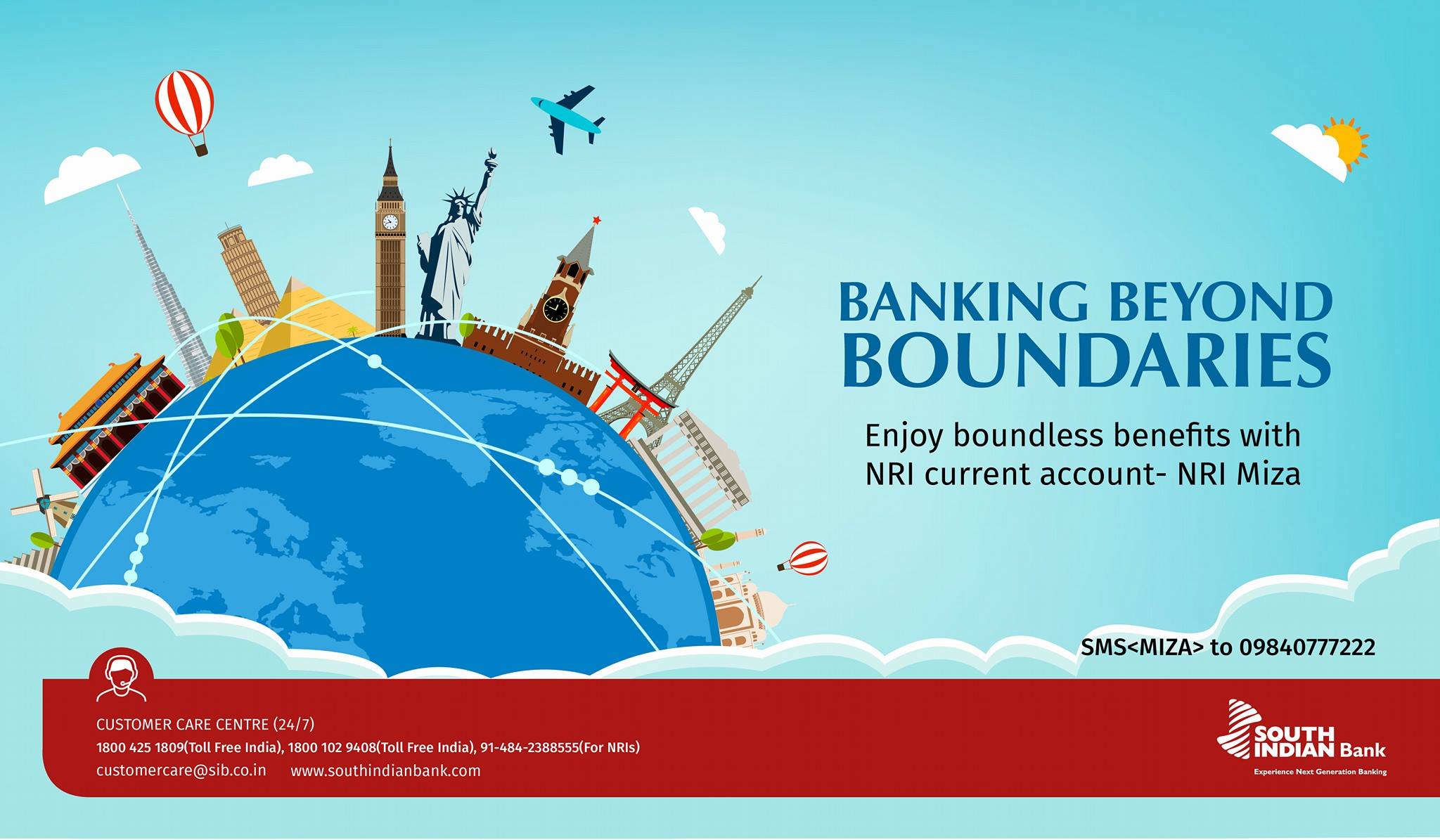 BANKING BEYOND BOUNDARIES

Enjoy boundless benefits with NRI current account- NRI Miza

SMS<MIZA> to 09840777222

CUSTOMER CARE CENTRE (24/7)
1800 425 1809(Toll Free India), 1800 102 9408(Toll Free India), 91-484-2388555(For NRIs)
customercare@sib.co.in www.southindianbank.com

SOUTH INDIAN Bank
Experience Next Generation Banking